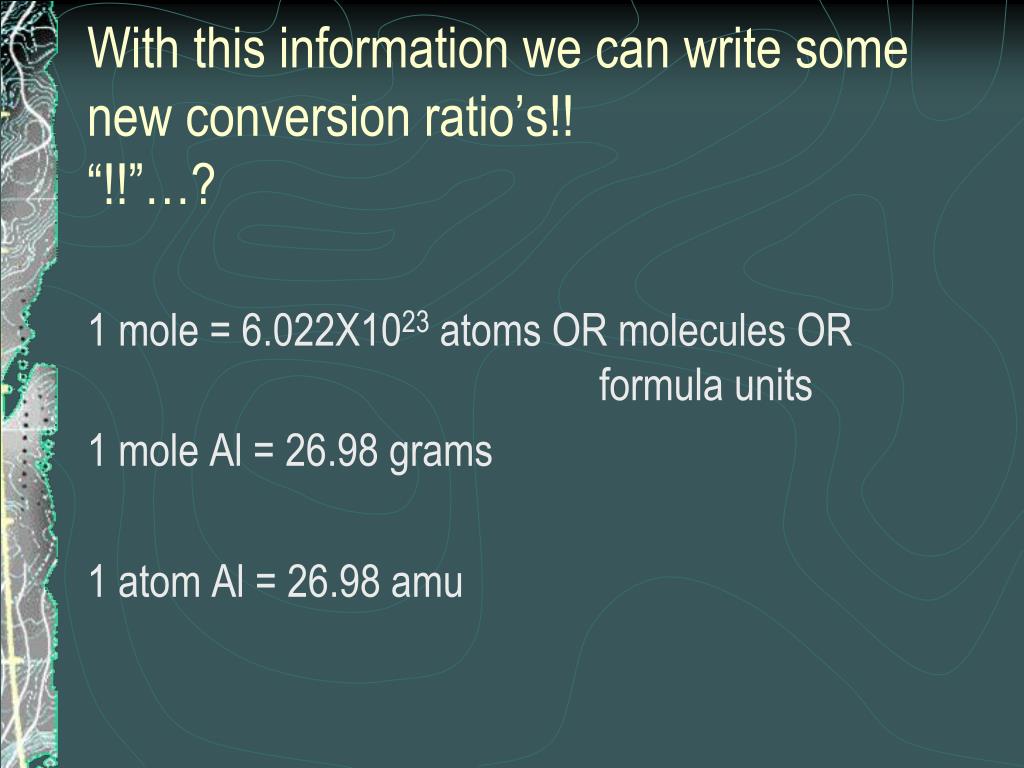 With this information we can write some new conversion ratio’s!!
“!!”…?

1 mole = $6.022X10^{23}$ atoms OR molecules OR formula units

1 mole Al = 26.98 grams

1 atom Al = 26.98 amu